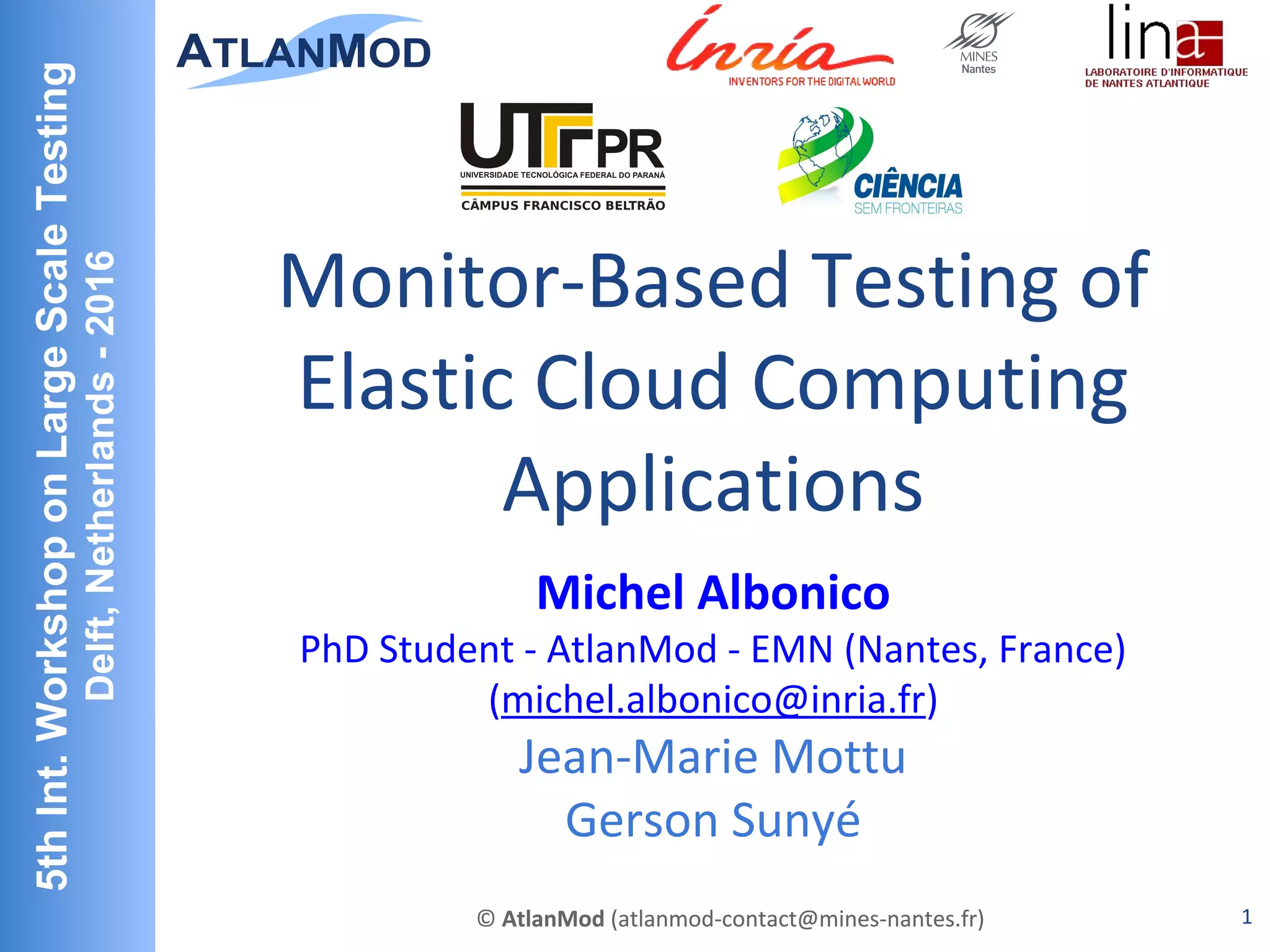 5th Int. Workshop on Large Scale Testing
Delft, Netherlands - 2016

ATLANMOD

Inria
INVENTORS FOR THE DIGITAL WORLD

MINES
Nantes

lina
LABORATOIRE D'INFORMATIQUE DE NANTES ATLANTIQUE

UTFPR
UNIVERSIDADE TECNOLÓGICA FEDERAL DO PARANÁ
CÂMPUS FRANCISCO BELTRÃO

CIÊNCIA
SEM FRONTEIRAS

Monitor-Based Testing of Elastic Cloud Computing Applications

Michel Albonico
PhD Student - AtlanMod - EMN (Nantes, France)
(michel.albonico@inria.fr)
Jean-Marie Mottu
Gerson Sunyé

© AtlanMod (atlanmod-contact@mines-nantes.fr)

1